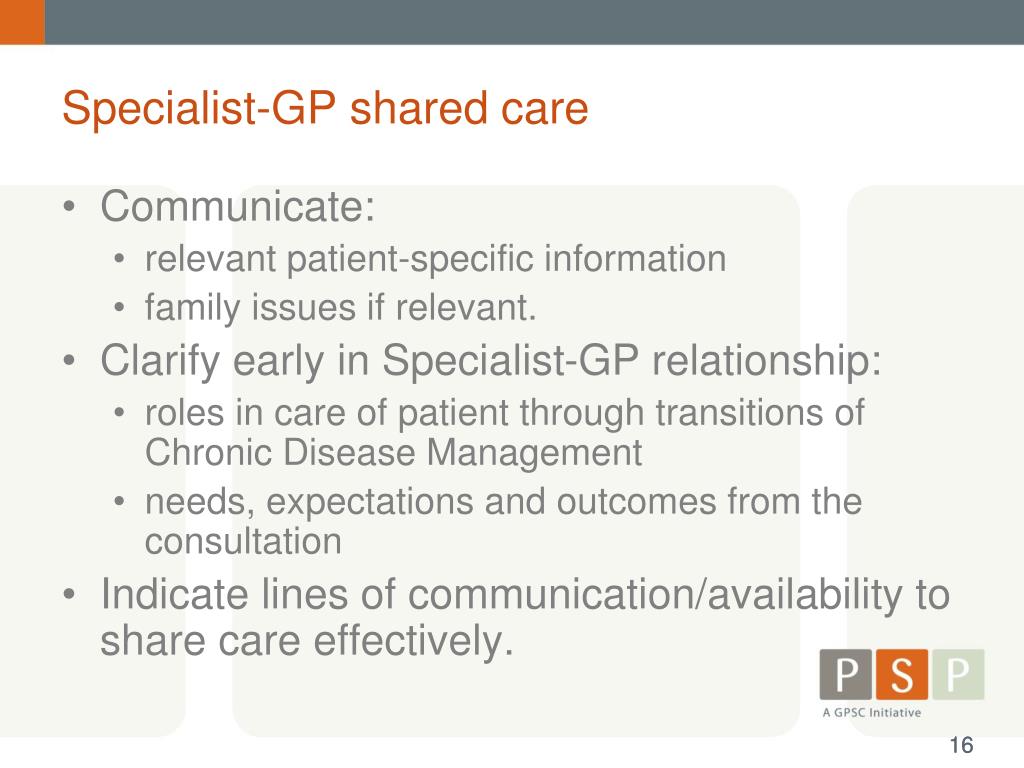 Specialist-GP shared care

• Communicate:
  • relevant patient-specific information
  • family issues if relevant.
• Clarify early in Specialist-GP relationship:
  • roles in care of patient through transitions of Chronic Disease Management
  • needs, expectations and outcomes from the consultation
• Indicate lines of communication/availability to share care effectively.

P S P
A GPSC Initiative

16